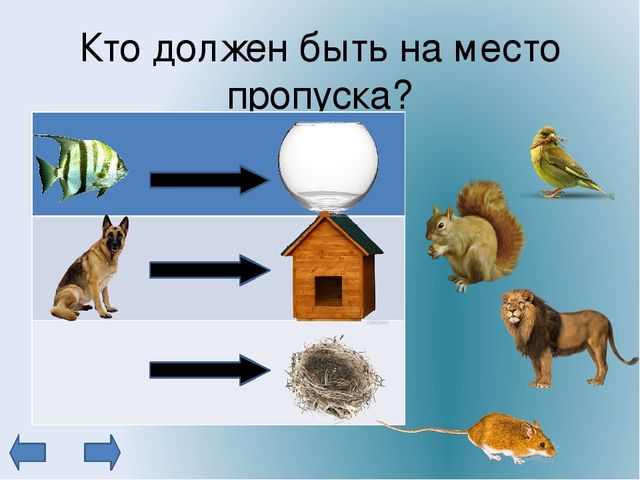 Кто должен быть на место пропуска?